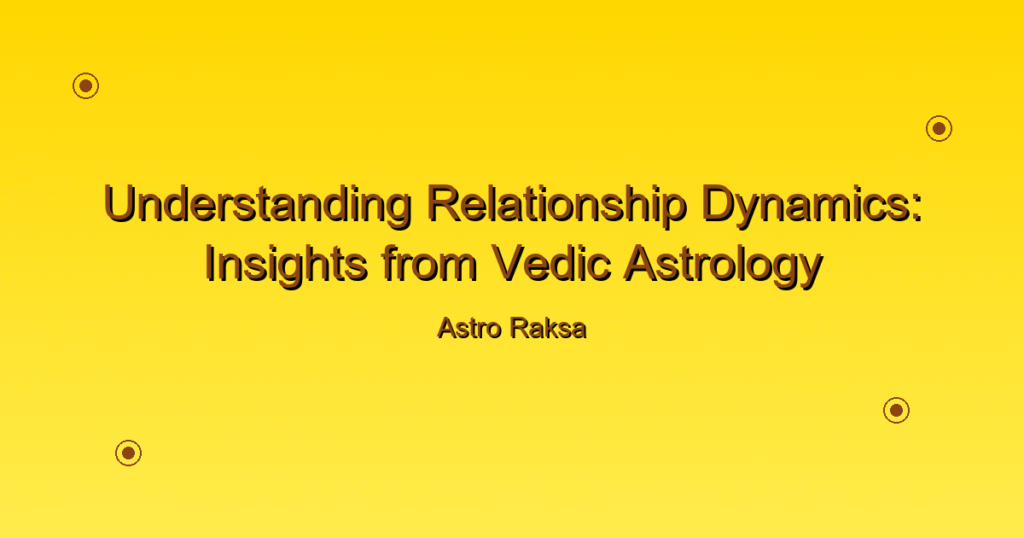 Understanding Relationship Dynamics: Insights from Vedic Astrology

Astro Raksa